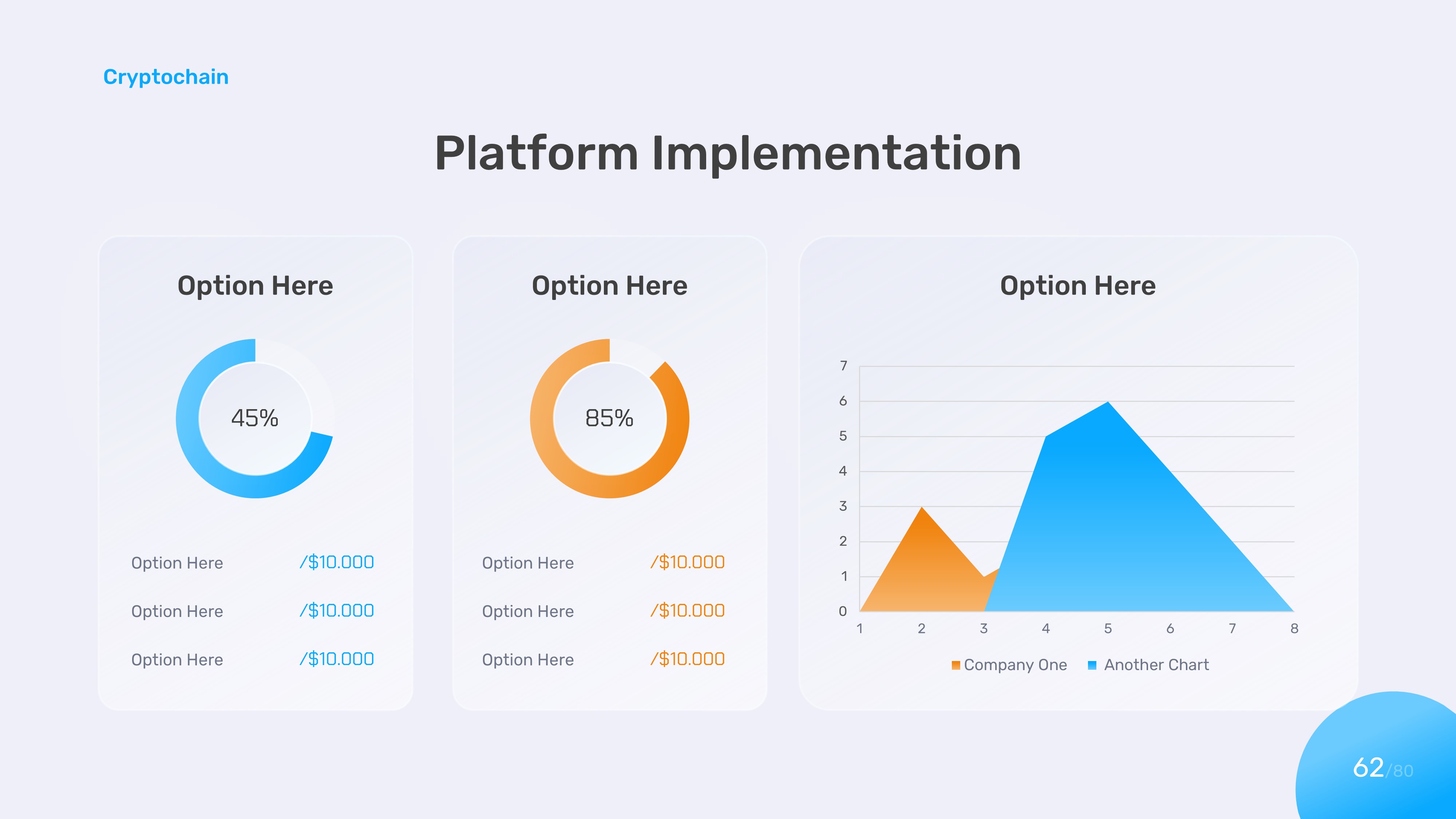 Cryptochain

Platform Implementation

Option Here

45%

Option Here /$10.000

Option Here /$10.000

Option Here /$10.000

Option Here

85%

Option Here /$10.000

Option Here /$10.000

Option Here /$10.000

Option Here

7
6
5
4
3
2
1
0

1 2 3 4 5 6 7 8

Company One Another Chart

62/80